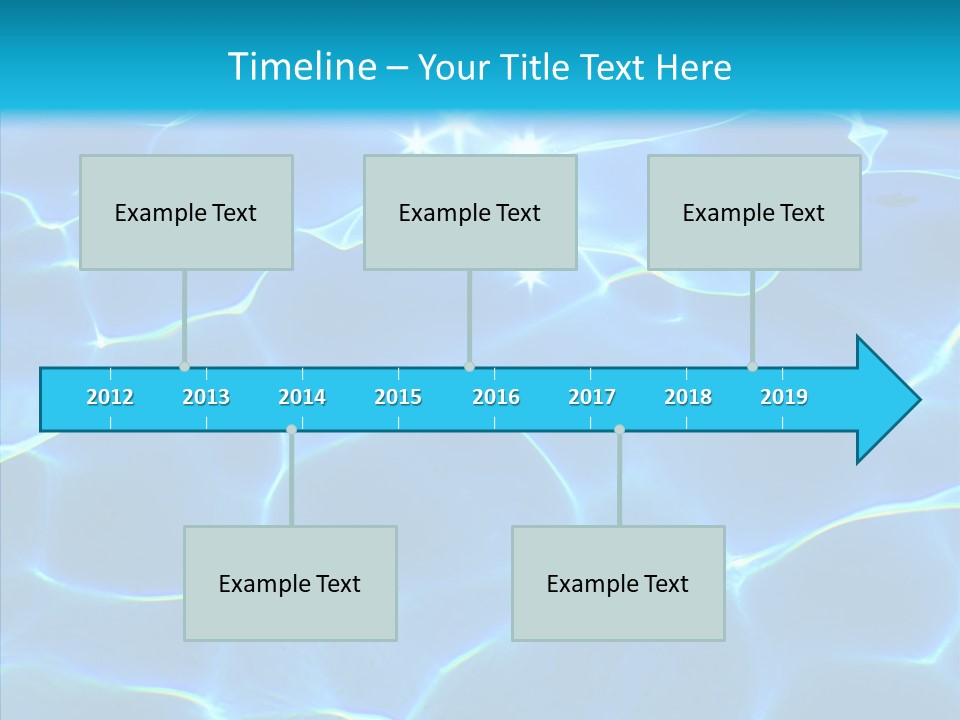 Timeline – Your Title Text Here

Example Text

Example Text

Example Text

2012 2013 2014 2015 2016 2017 2018 2019

Example Text

Example Text